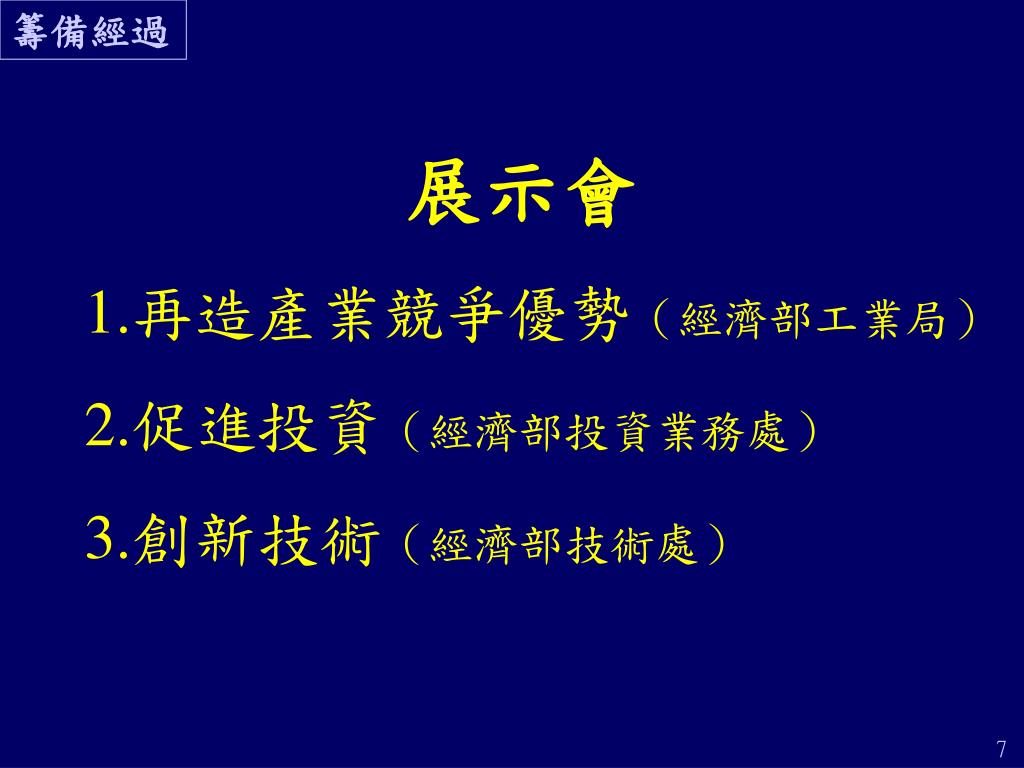 籌備經過

展示會

1.再造產業競爭優勢（經濟部工業局）

2.促進投資（經濟部投資業務處）

3.創新技術（經濟部技術處）

7